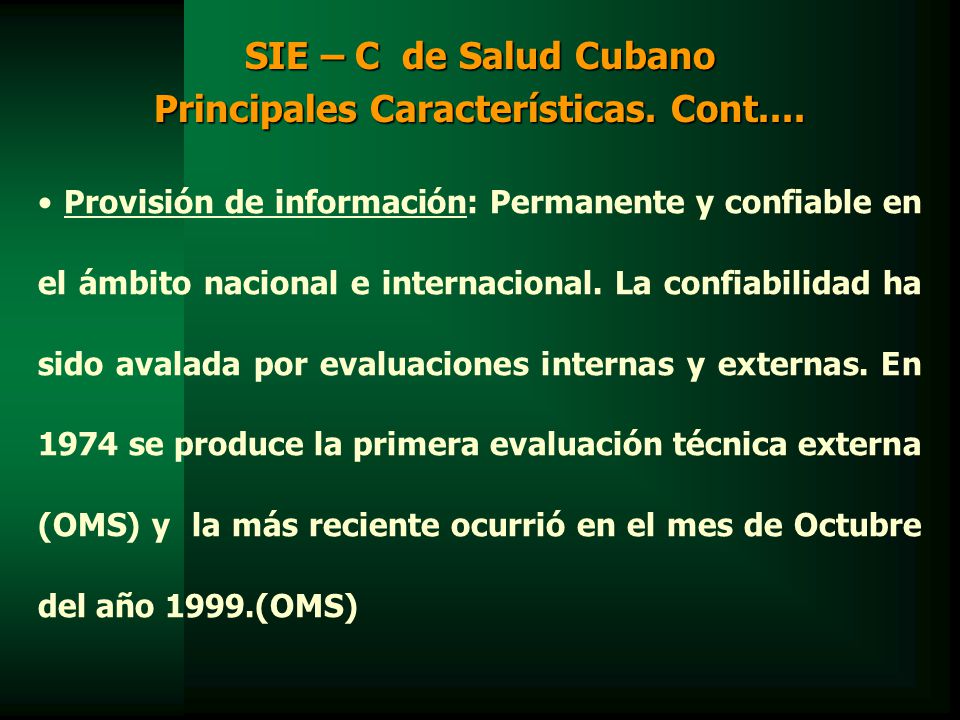 SIE – C de Salud Cubano
Principales Características. Cont….

• Provisión de información: Permanente y confiable en el ámbito nacional e internacional. La confiabilidad ha sido avalada por evaluaciones internas y externas. En 1974 se produce la primera evaluación técnica externa (OMS) y la más reciente ocurrió en el mes de Octubre del año 1999.(OMS)